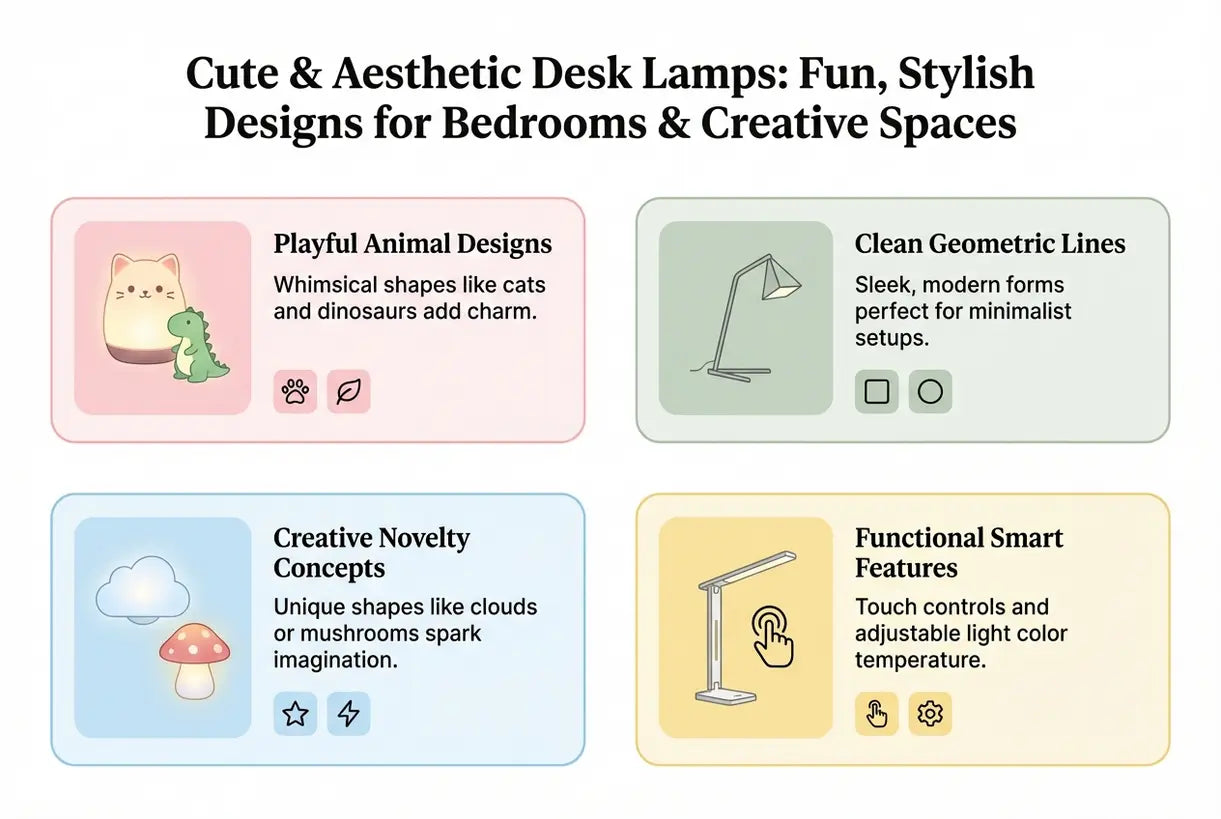 Cute & Aesthetic Desk Lamps: Fun, Stylish Designs for Bedrooms & Creative Spaces

Playful Animal Designs

Whimsical shapes like cats and dinosaurs add charm.

Clean Geometric Lines

Sleek, modern forms perfect for minimalist setups.

Creative Novelty Concepts

Unique shapes like clouds or mushrooms spark imagination.

Functional Smart Features

Touch controls and adjustable light color temperature.